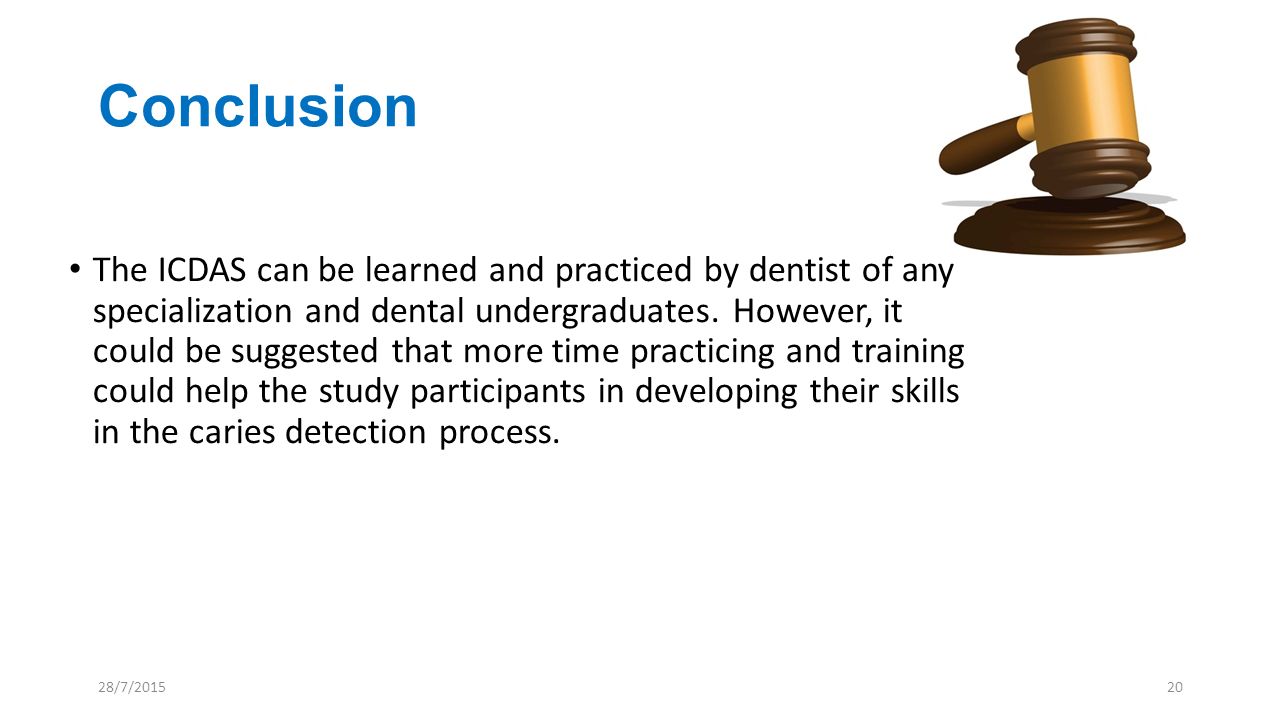 Conclusion

• The ICDAS can be learned and practiced by dentist of any specialization and dental undergraduates. However, it could be suggested that more time practicing and training could help the study participants in developing their skills in the caries detection process.

28/7/2015

20